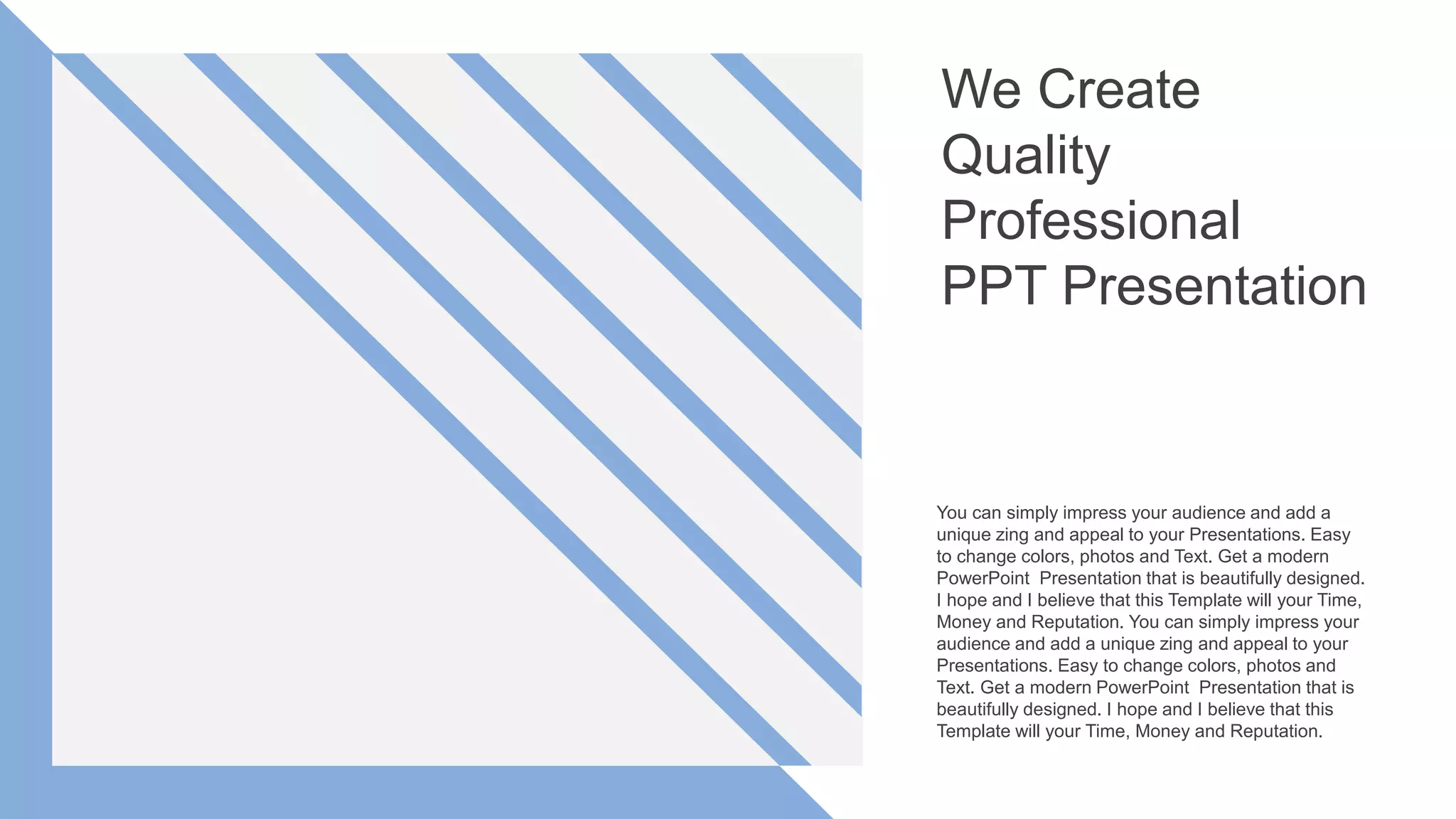 We Create Quality Professional PPT Presentation

You can simply impress your audience and add a unique zing and appeal to your Presentations. Easy to change colors, photos and Text. Get a modern PowerPoint  Presentation that is beautifully designed. I hope and I believe that this Template will your Time, Money and Reputation. You can simply impress your audience and add a unique zing and appeal to your Presentations. Easy to change colors, photos and Text. Get a modern PowerPoint  Presentation that is beautifully designed. I hope and I believe that this Template will your Time, Money and Reputation.